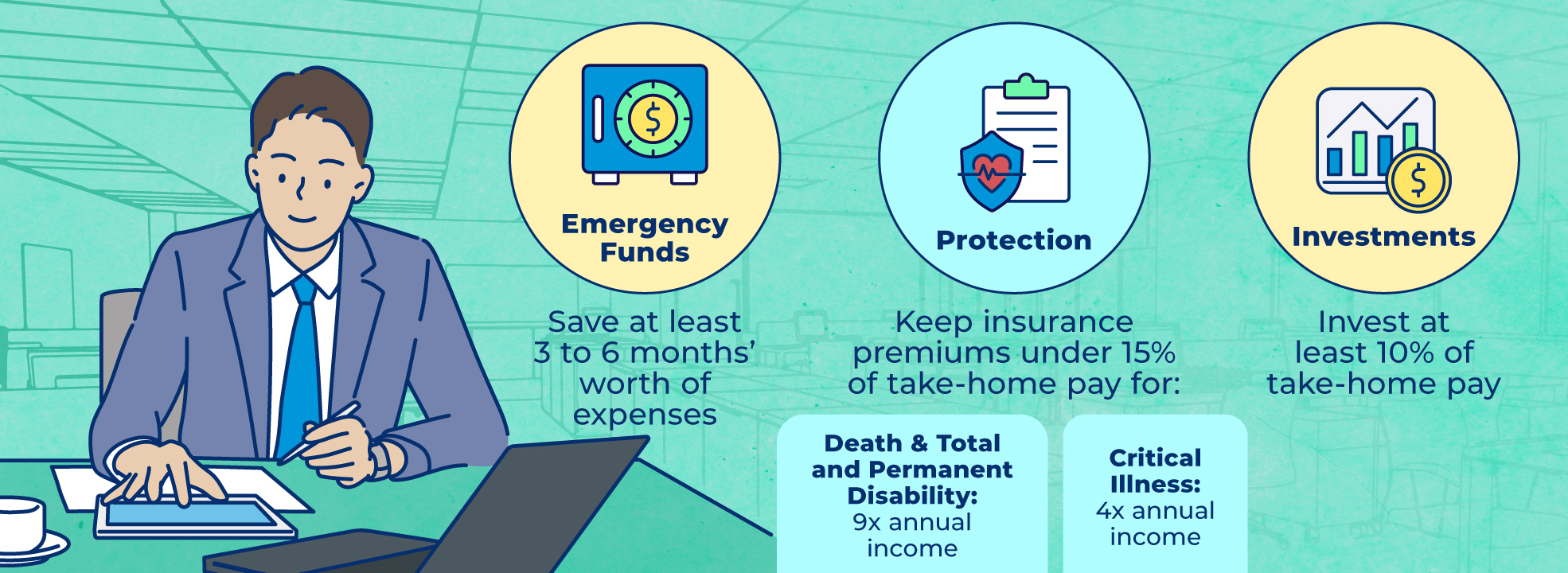 Emergency Funds

Save at least 3 to 6 months' worth of expenses

Protection

Keep insurance premiums under 15% of take-home pay for:

Death & Total and Permanent Disability: 9x annual income

Critical Illness: 4x annual income

Investments

Invest at least 10% of take-home pay